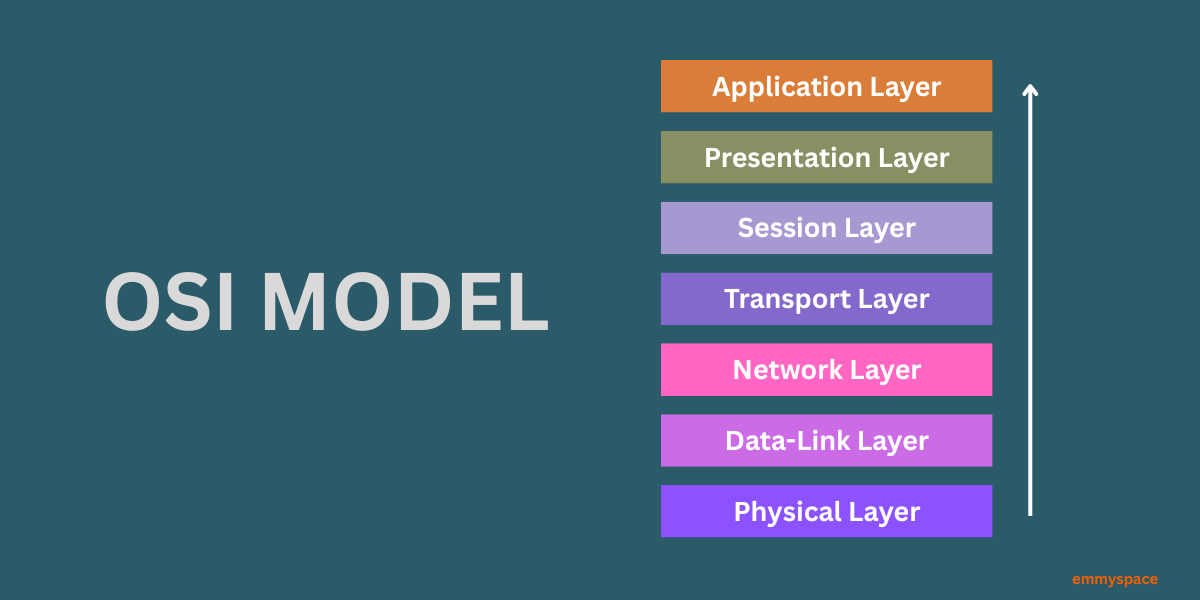 OSI MODEL

Application Layer

Presentation Layer

Session Layer

Transport Layer

Network Layer

Data-Link Layer

Physical Layer

emmyspace